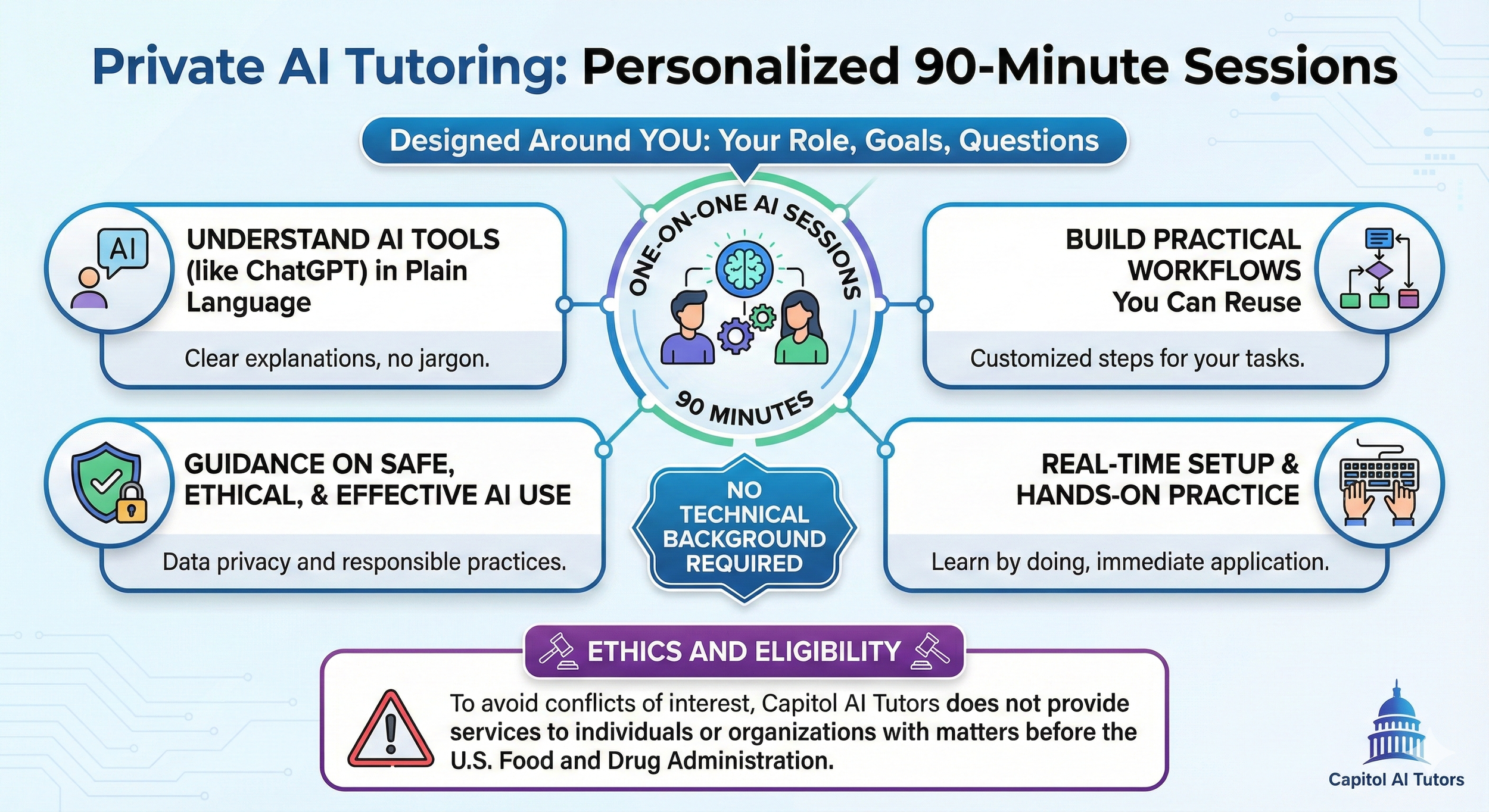 Private AI Tutoring: Personalized 90-Minute Sessions

Designed Around YOU: Your Role, Goals, Questions

AI

UNDERSTAND AI TOOLS (like ChatGPT) in Plain Language

Clear explanations, no jargon.

ONE-ON-ONE AI SESSIONS

90 MINUTES

BUILD PRACTICAL WORKFLOWS You Can Reuse

Customized steps for your tasks.

GUIDANCE ON SAFE, ETHICAL, & EFFECTIVE AI USE

Data privacy and responsible practices.

NO TECHNICAL BACKGROUND REQUIRED

REAL-TIME SETUP & HANDS-ON PRACTICE

Learn by doing, immediate application.

ETHICS AND ELIGIBILITY

To avoid conflicts of interest, Capitol AI Tutors does not provide services to individuals or organizations with matters before the U.S. Food and Drug Administration.

Capitol AI Tutors